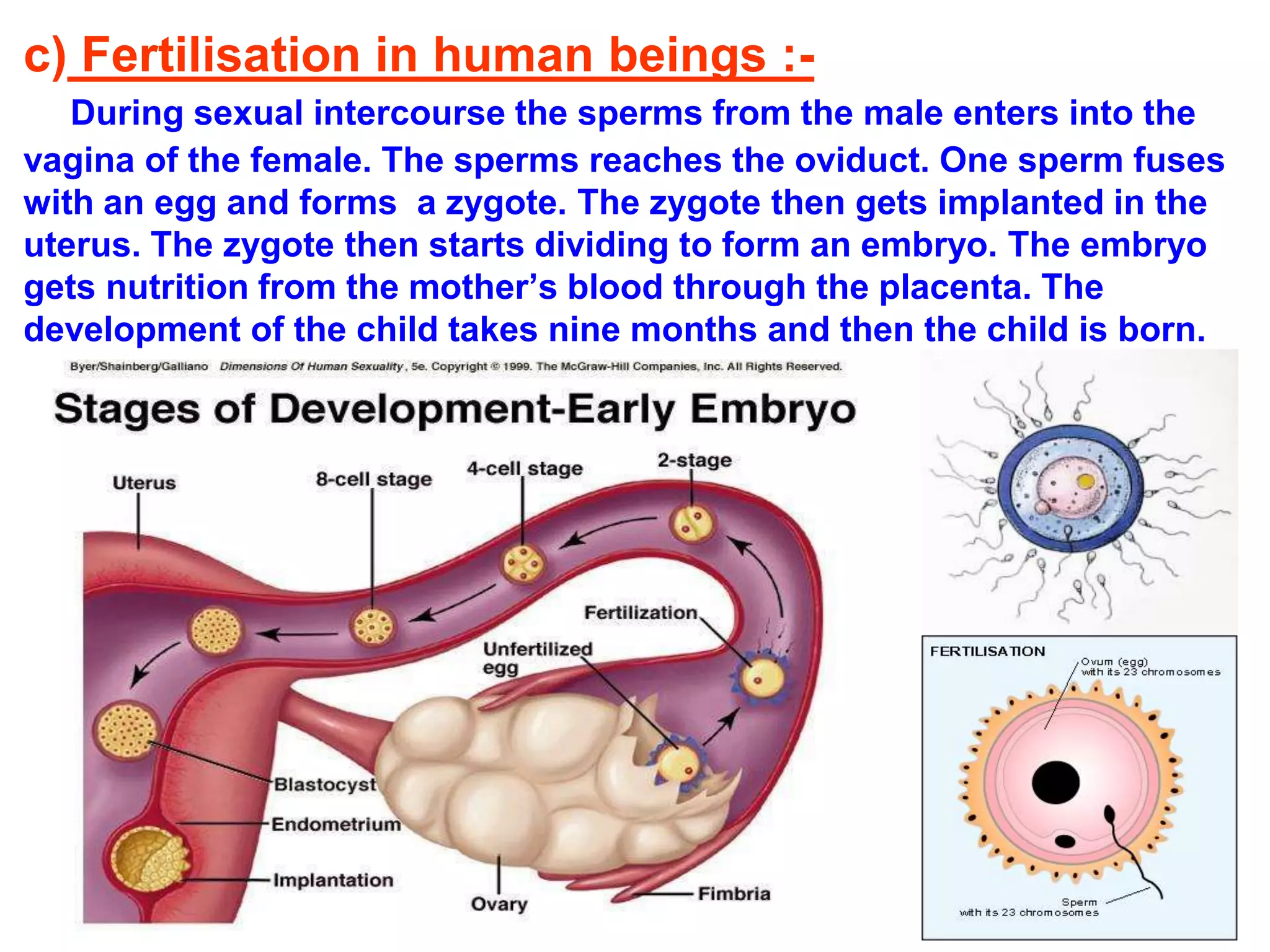 c) Fertilisation in human beings :-

During sexual intercourse the sperms from the male enters into the vagina of the female. The sperms reaches the oviduct. One sperm fuses with an egg and forms a zygote. The zygote then gets implanted in the uterus. The zygote then starts dividing to form an embryo. The embryo gets nutrition from the mother's blood through the placenta. The development of the child takes nine months and then the child is born.

Byer/Shainberg/Galliano Dimensions Of Human Sexuality, 5e. Copyright © 1999. The McGraw-Hill Companies, Inc. All Rights Reserved.

Stages of Development-Early Embryo

Uterus
8-cell stage
4-cell stage
2-stage
Fertilization
Unfertilized egg
Blastocyst
Endometrium
Implantation
Ovary
Fimbria

FERTILISATION
Ovum (egg) with its 23 chromosomes
Sperm with its 23 chromosomes